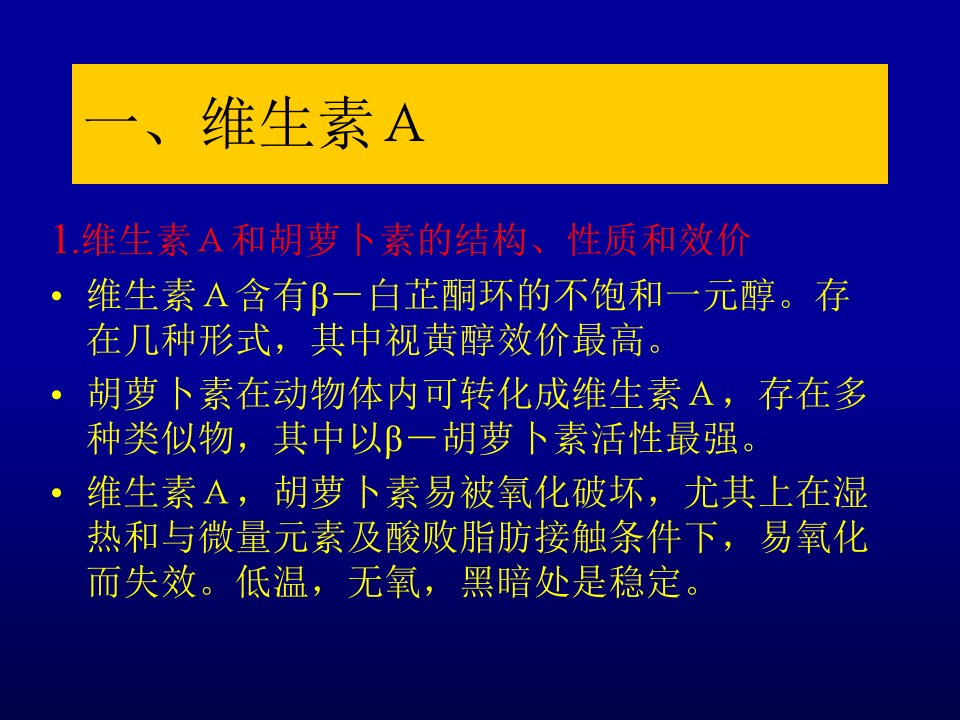 一、维生素A

1.维生素A和胡萝卜素的结构、性质和效价

• 维生素A含有β－白芷酮环的不饱和一元醇。存在几种形式，其中视黄醇效价最高。

• 胡萝卜素在动物体内可转化成维生素A，存在多种类似物，其中以β－胡萝卜素活性最强。

• 维生素A，胡萝卜素易被氧化破坏，尤其上在湿热和与微量元素及酸败脂肪接触条件下，易氧化而失效。低温，无氧，黑暗处是稳定。